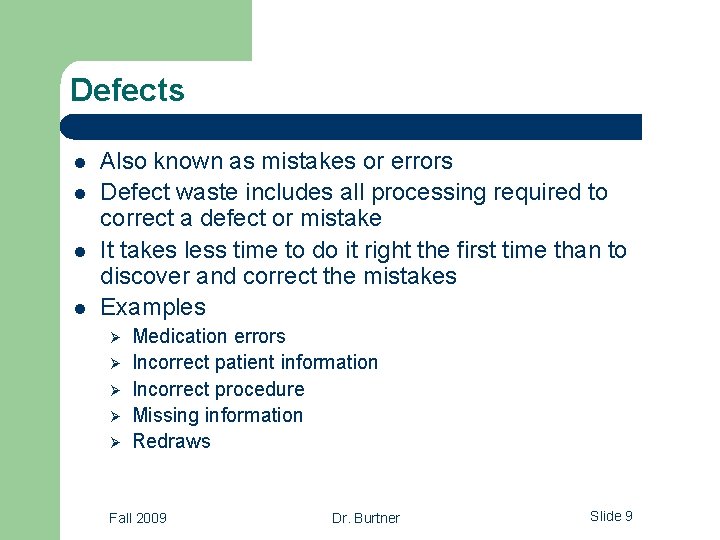 Defects

- Also known as mistakes or errors
- Defect waste includes all processing required to correct a defect or mistake
- It takes less time to do it right the first time than to discover and correct the mistakes
- Examples
  - Medication errors
  - Incorrect patient information
  - Incorrect procedure
  - Missing information
  - Redraws

Fall 2009

Dr. Burtner

Slide 9